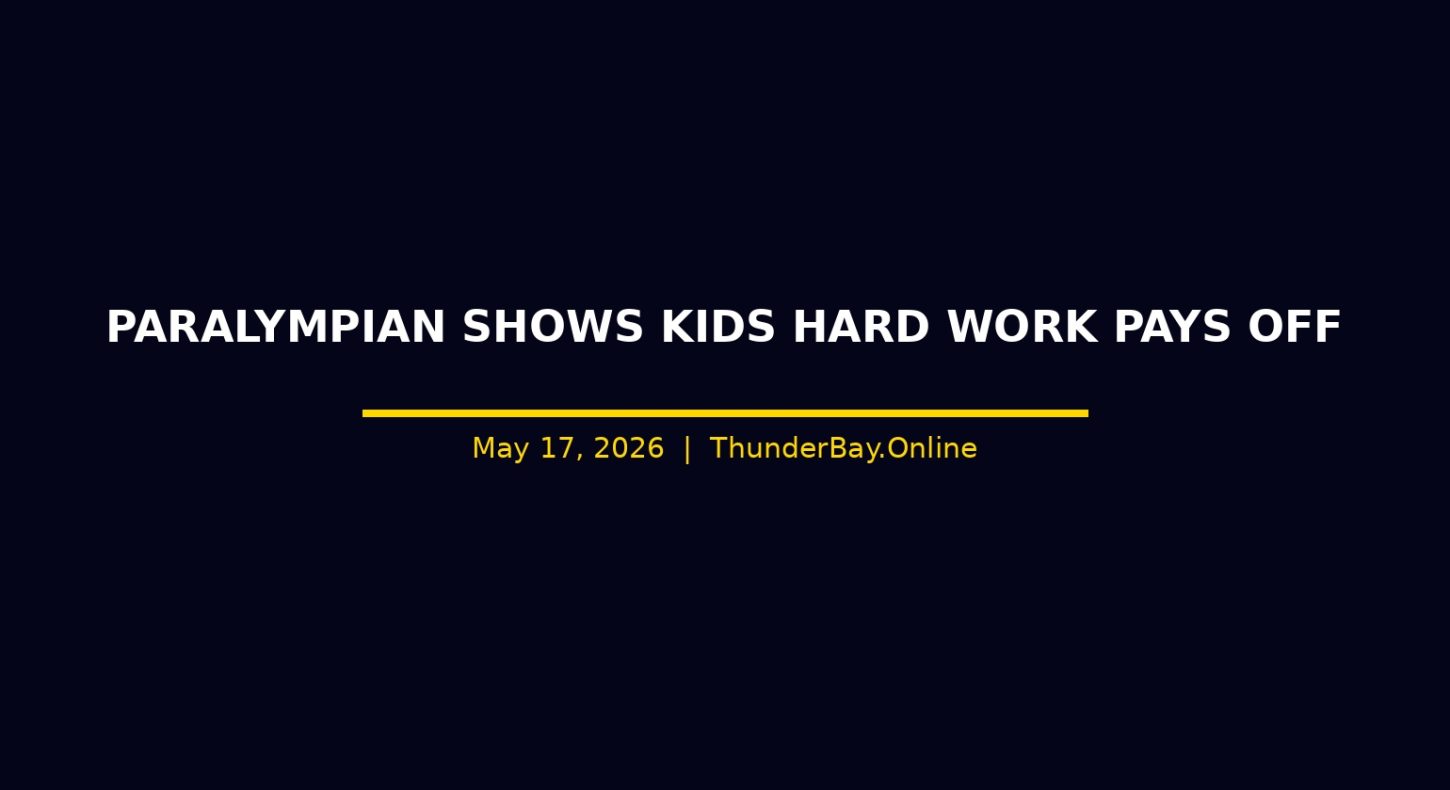 PARALYMPIAN SHOWS KIDS HARD WORK PAYS OFF

May 17, 2026 | ThunderBay.Online